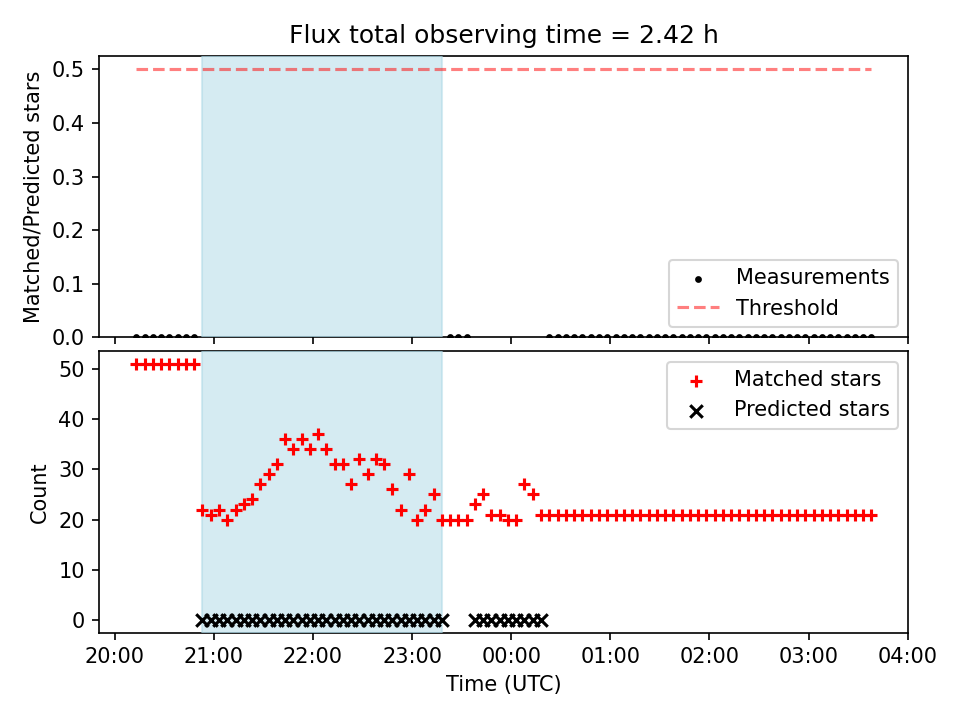 Flux total observing time = 2.42 h

Matched/Predicted stars

0.5
0.4
0.3
0.2
0.1
0.0

Measurements
Threshold

Count

50
40
30
20
10
0

Matched stars
Predicted stars

20:00 21:00 22:00 23:00 00:00 01:00 02:00 03:00 04:00

Time (UTC)